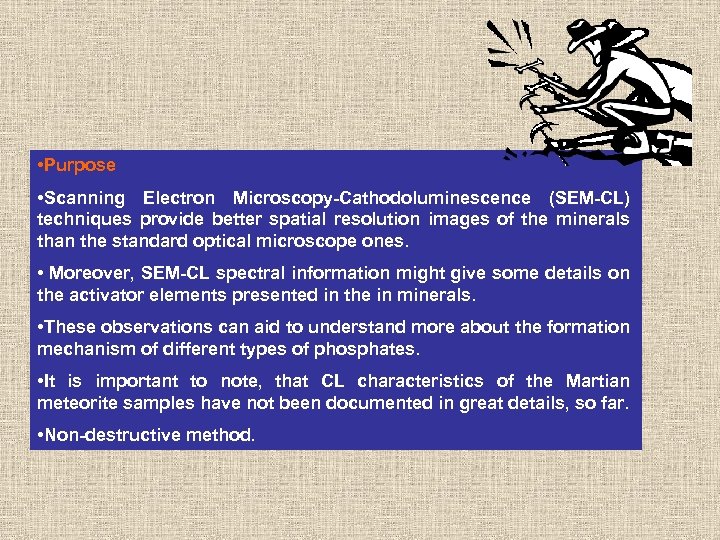 •Purpose

•Scanning Electron Microscopy-Cathodoluminescence (SEM-CL) techniques provide better spatial resolution images of the minerals than the standard optical microscope ones.

• Moreover, SEM-CL spectral information might give some details on the activator elements presented in the in minerals.

•These observations can aid to understand more about the formation mechanism of different types of phosphates.

•It is important to note, that CL characteristics of the Martian meteorite samples have not been documented in great details, so far.

•Non-destructive method.